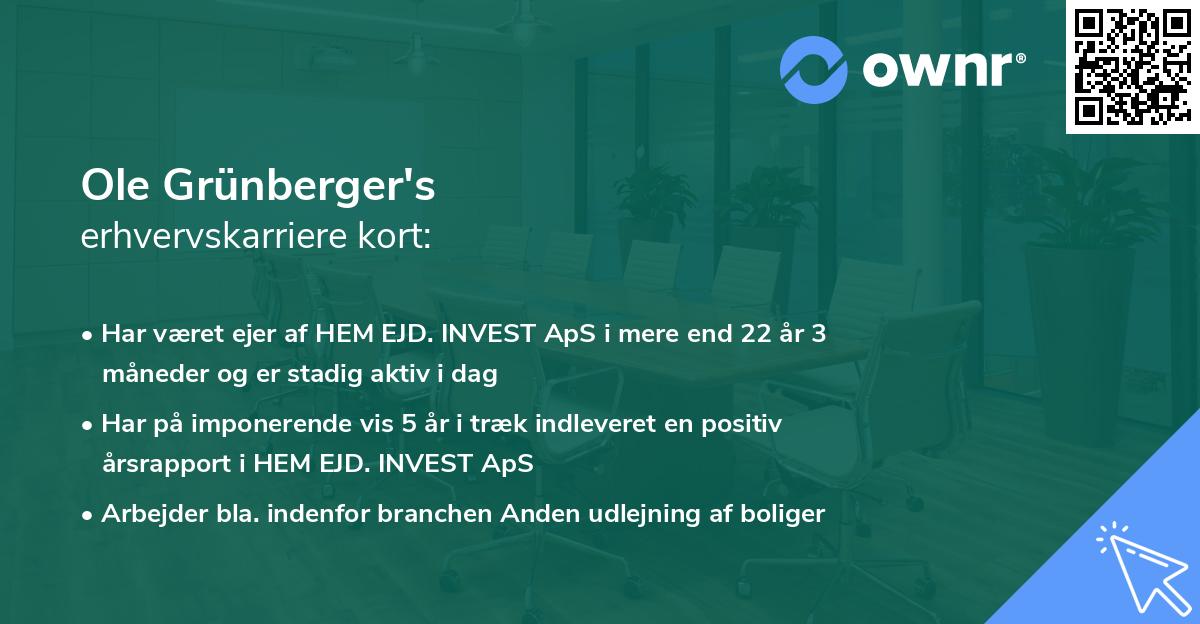 ownr®

Ole Grünberger's
erhvervskarriere kort:

• Har været ejer af HEM EJD. INVEST ApS i mere end 22 år 3 måneder og er stadig aktiv i dag

• Har på imponerende vis 5 år i træk indleveret en positiv årsrapport i HEM EJD. INVEST ApS

• Arbejder bla. indenfor branchen Anden udlejning af boliger